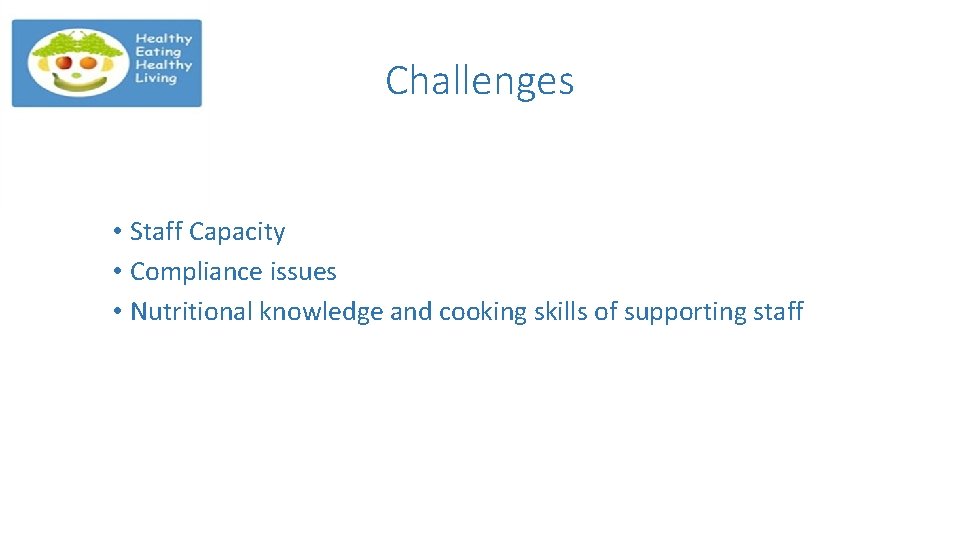 Healthy Eating Healthy Living

Challenges

• Staff Capacity
• Compliance issues
• Nutritional knowledge and cooking skills of supporting staff